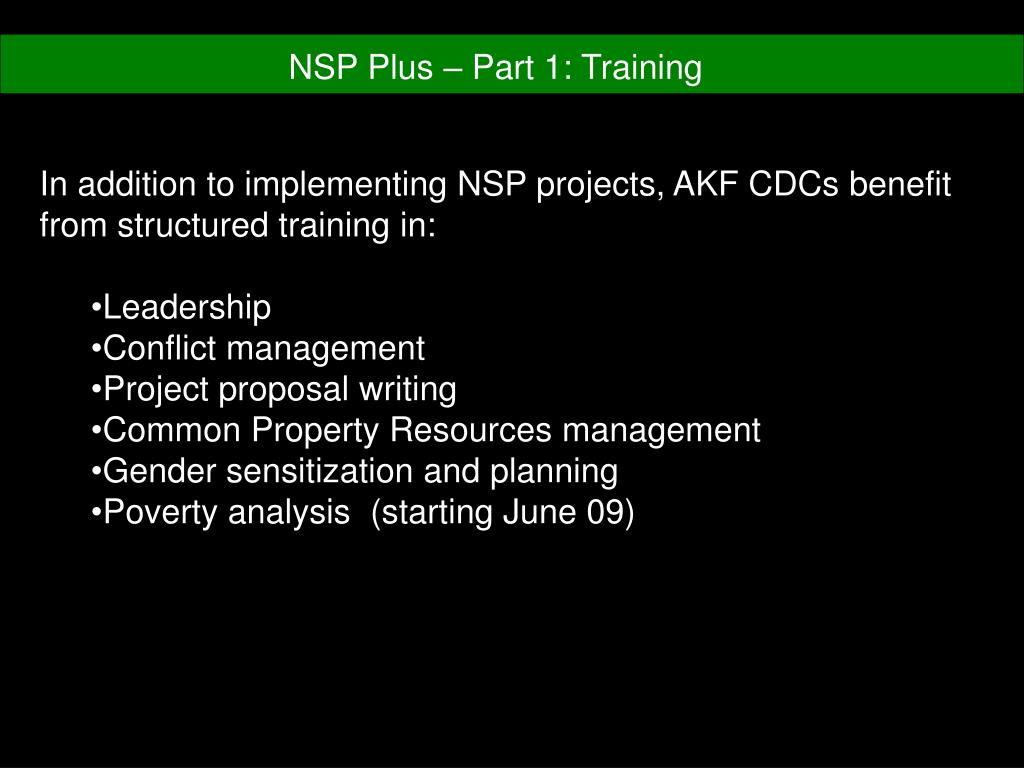 NSP Plus – Part 1: Training

In addition to implementing NSP projects, AKF CDCs benefit from structured training in:

•Leadership
•Conflict management
•Project proposal writing
•Common Property Resources management
•Gender sensitization and planning
•Poverty analysis (starting June 09)